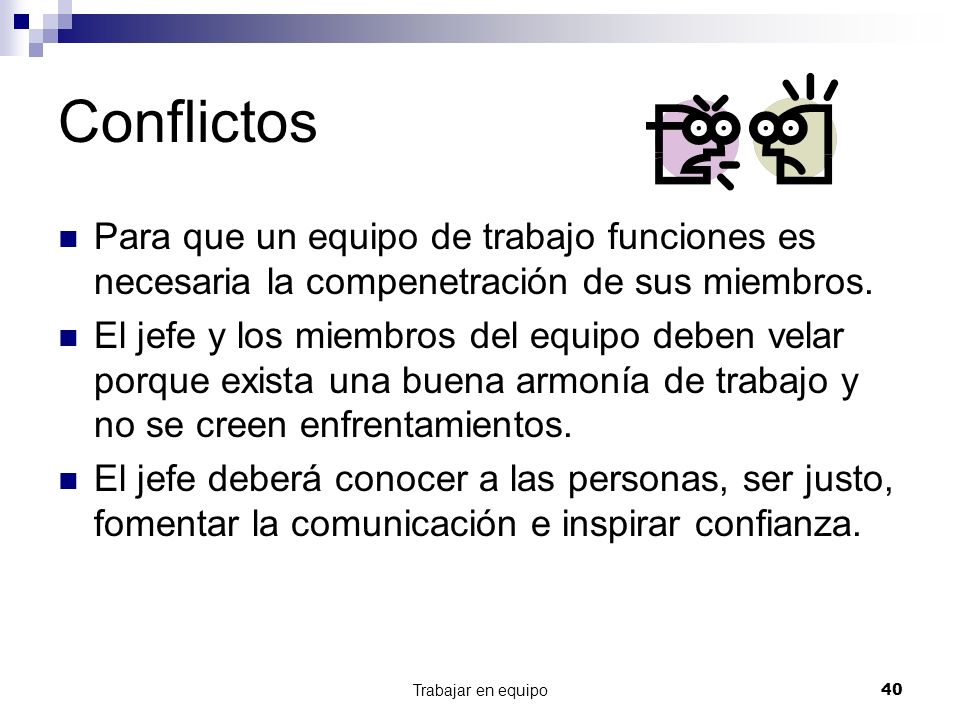 Conflictos

Para que un equipo de trabajo funciones es necesaria la compenetración de sus miembros.

El jefe y los miembros del equipo deben velar porque exista una buena armonía de trabajo y no se creen enfrentamientos.

El jefe deberá conocer a las personas, ser justo, fomentar la comunicación e inspirar confianza.

Trabajar en equipo

40